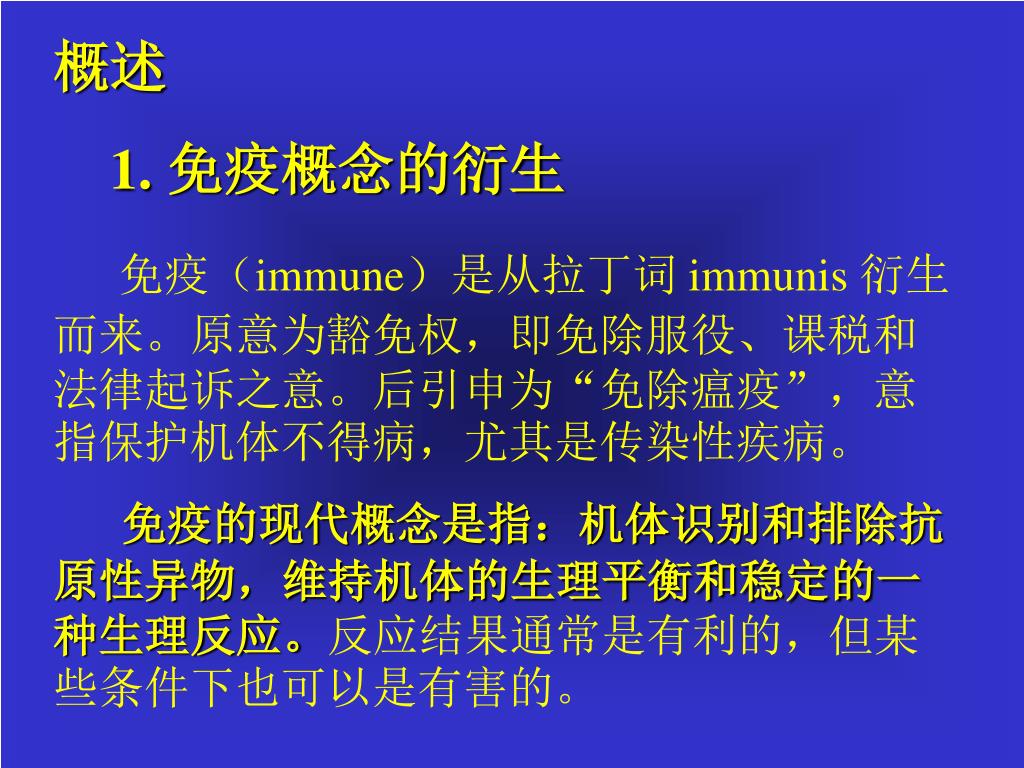 概述

1. 免疫概念的衍生

免疫（immune）是从拉丁词 immunis 衍生而来。原意为豁免权，即免除服役、课税和法律起诉之意。后引申为“免除瘟疫”，意指保护机体不得病，尤其是传染性疾病。

免疫的现代概念是指：机体识别和排除抗原性异物，维持机体的生理平衡和稳定的一种生理反应。反应结果通常是有利的，但某些条件下也可以是有害的。